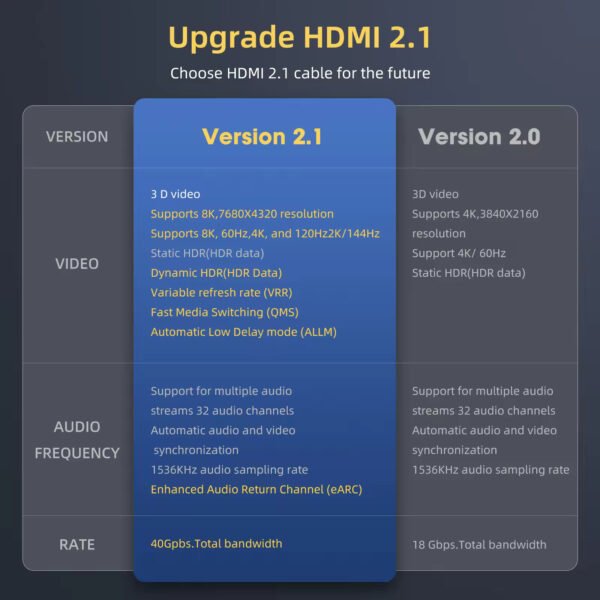 Upgrade HDMI 2.1

Choose HDMI 2.1 cable for the future

| VERSION | Version 2.1 | Version 2.0 |
|---|---|---|
| VIDEO | 3 D video<br>Supports 8K,7680X4320 resolution<br>Supports 8K, 60Hz,4K, and 120Hz2K/144Hz<br>Static HDR(HDR data)<br>Dynamic HDR(HDR Data)<br>Variable refresh rate (VRR)<br>Fast Media Switching (QMS)<br>Automatic Low Delay mode (ALLM) | 3D video<br>Supports 4K,3840X2160 resolution<br>Support 4K/ 60Hz<br>Static HDR(HDR data) |
| AUDIO FREQUENCY | Support for multiple audio streams 32 audio channels<br>Automatic audio and video synchronization<br>1536KHz audio sampling rate<br>Enhanced Audio Return Channel (eARC) | Support for multiple audio streams 32 audio channels<br>Automatic audio and video synchronization<br>1536KHz audio sampling rate |
| RATE | 40Gpbs.Total bandwidth | 18 Gbps.Total bandwidth |